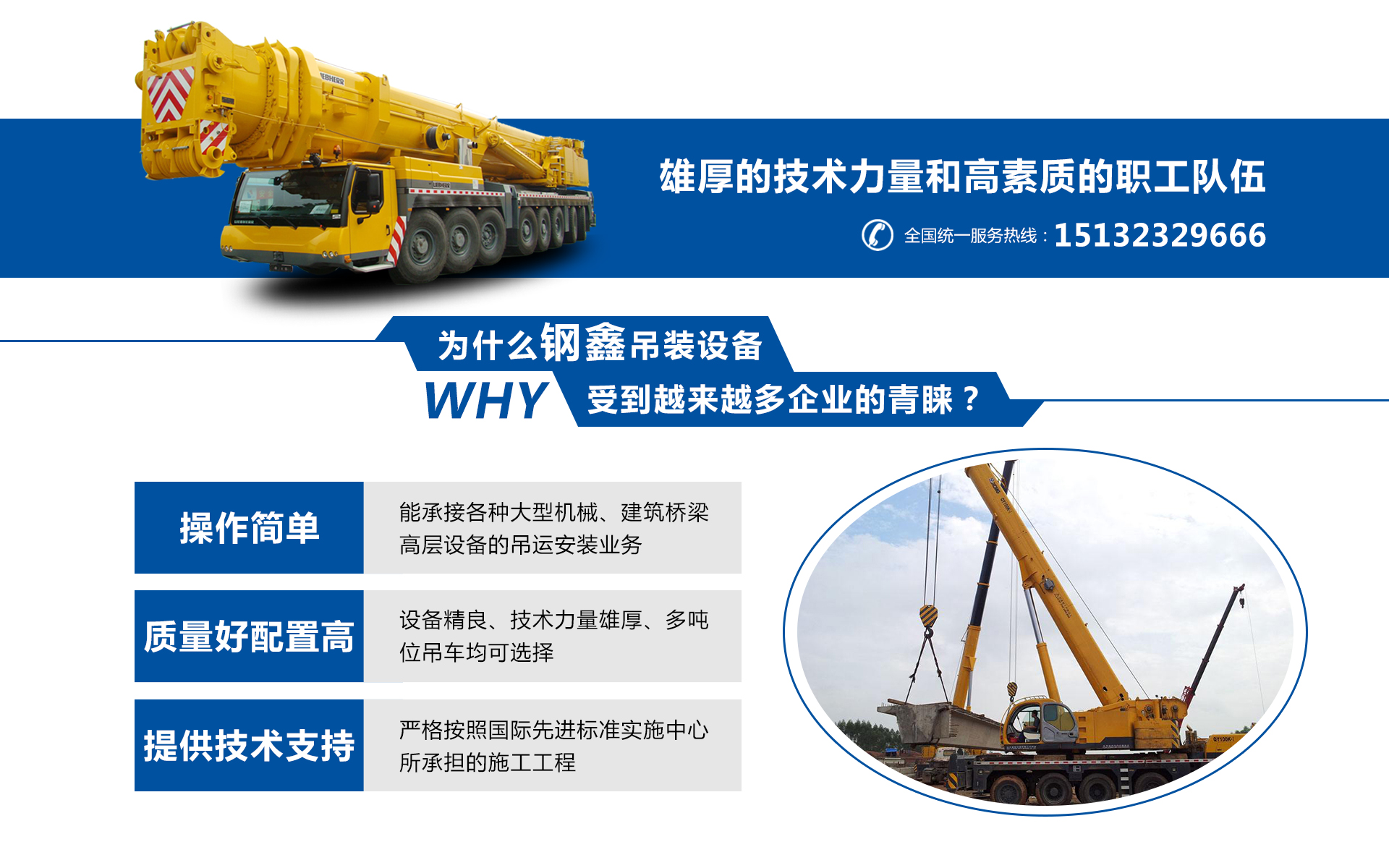 雄厚的技术力量和高素质的职工队伍

全国统一服务热线：15132329666

为什么钢鑫吊装设备

WHY 受到越来越多企业的青睐？

操作简单

能承接各种大型机械、建筑桥梁高层设备的吊运安装业务

质量好配置高

设备精良、技术力量雄厚、多吨位吊车均可选择

提供技术支持

严格按照国际先进标准实施中心所承担的施工工程